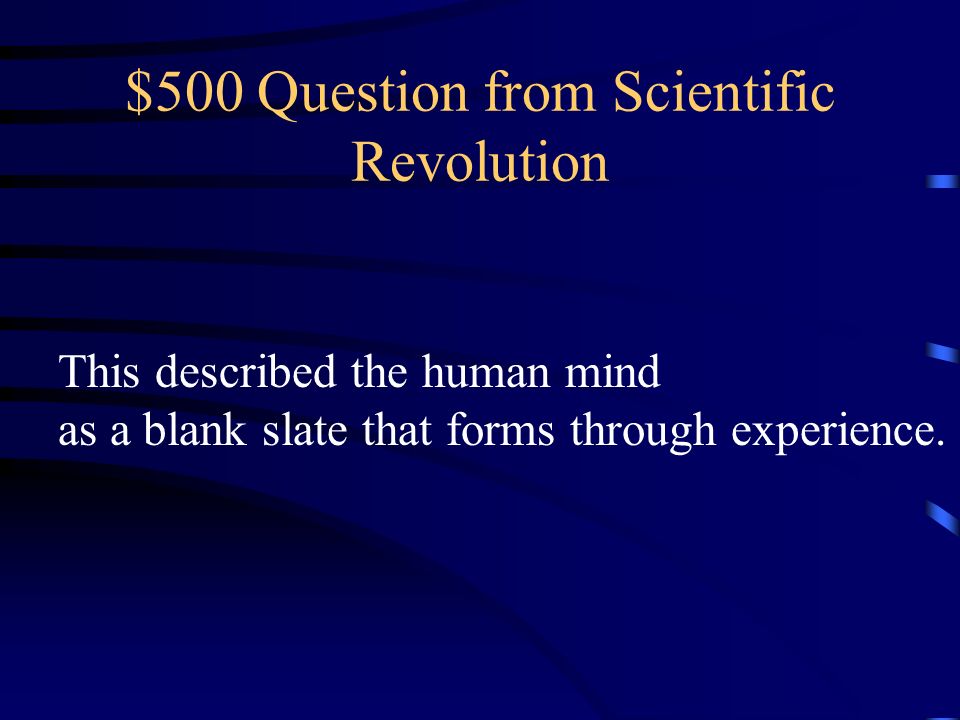 \$500 Question from Scientific Revolution

This described the human mind as a blank slate that forms through experience.